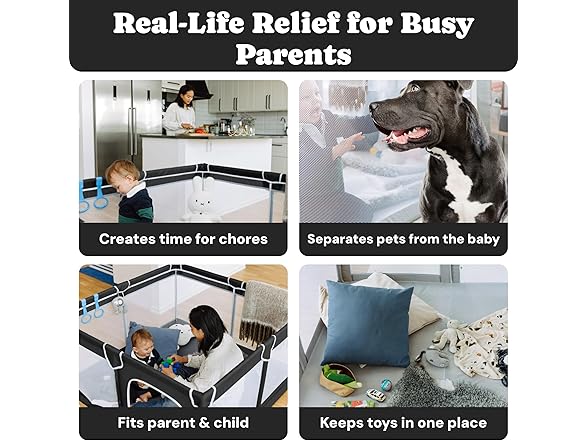 Real-Life Relief for Busy Parents

Creates time for chores

Separates pets from the baby

Fits parent & child

Keeps toys in one place